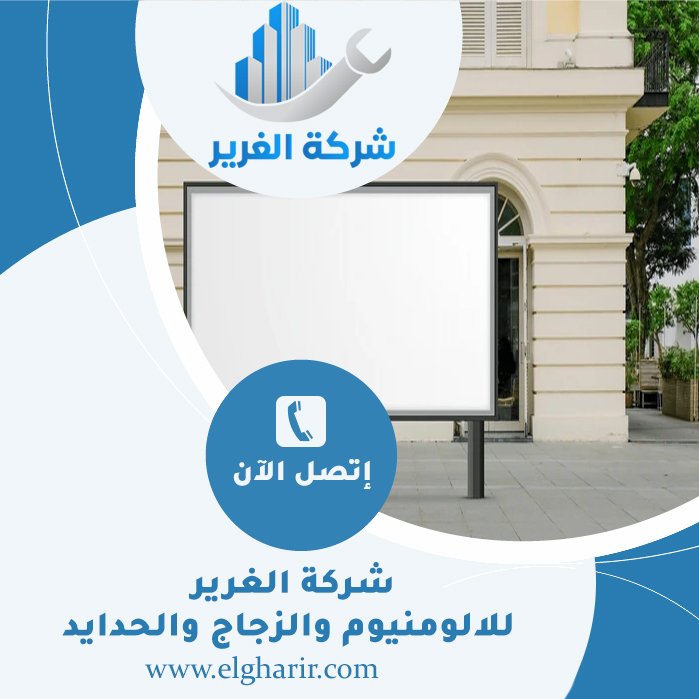 شركة الغرير

إتصل الآن

شركة الغرير
للالومنيوم والزجاج والحدايد

www.elgharir.com